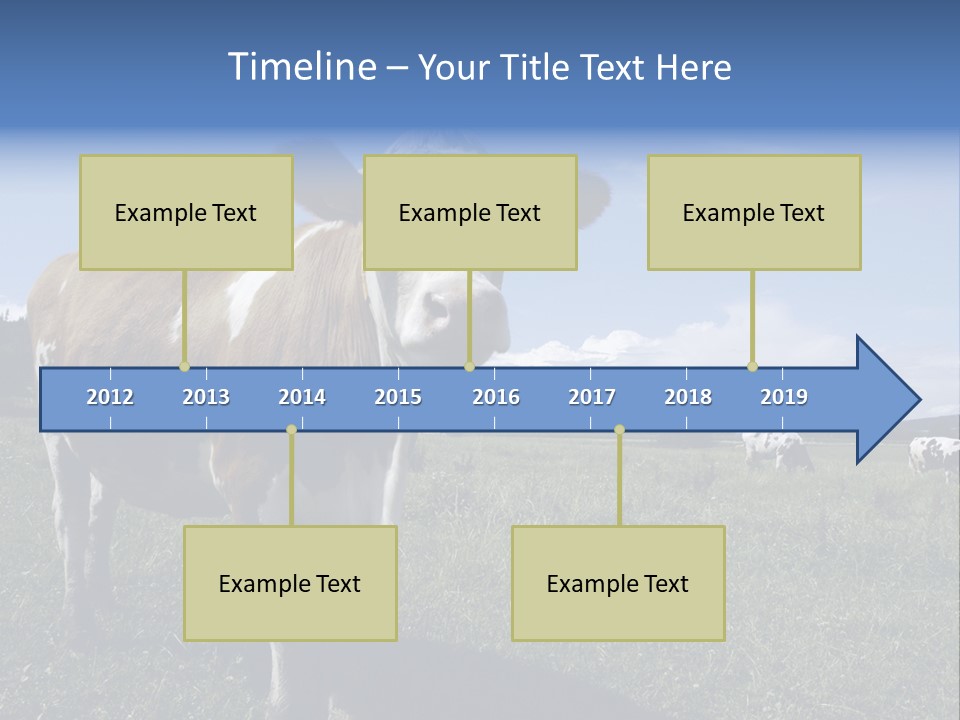 Timeline – Your Title Text Here

Example Text

Example Text

Example Text

2012 2013 2014 2015 2016 2017 2018 2019

Example Text

Example Text